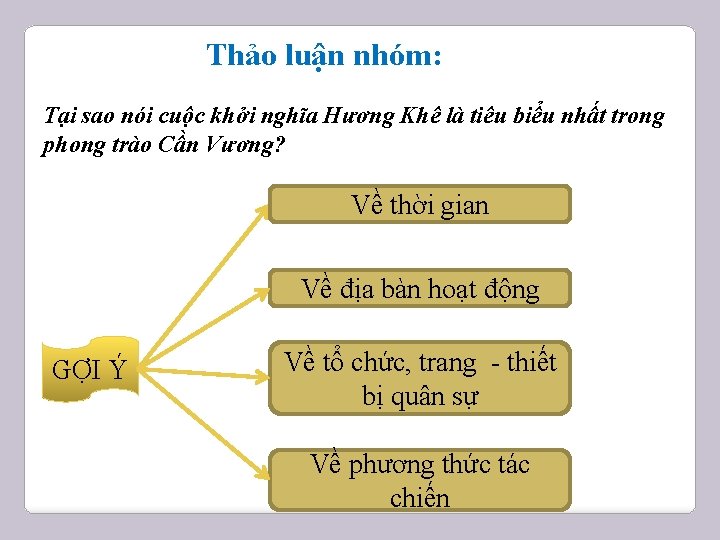 Thảo luận nhóm:

Tại sao nói cuộc khởi nghĩa Hương Khê là tiêu biểu nhất trong phong trào Cần Vương?

GỢI Ý

Về thời gian

Về địa bàn hoạt động

Về tổ chức, trang - thiết bị quân sự

Về phương thức tác chiến